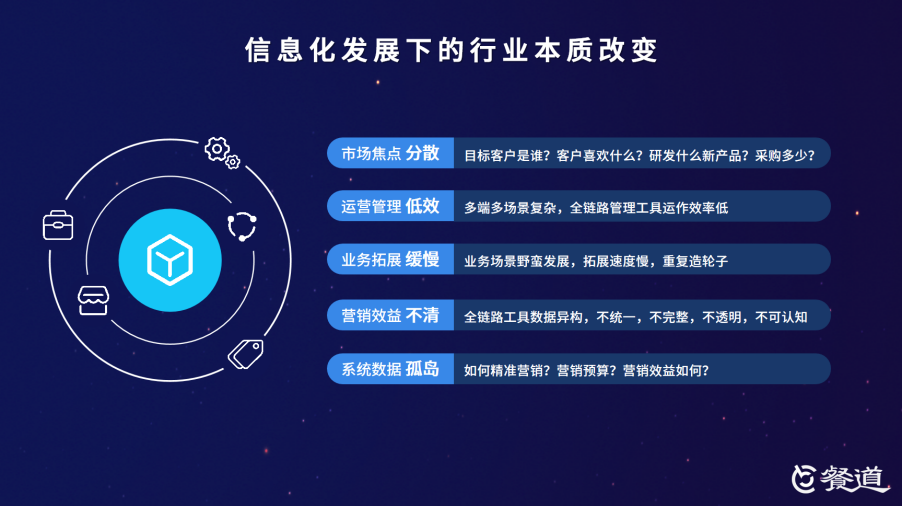 信息化发展下的行业本质改变

市场焦点 分散 目标客户是谁？客户喜欢什么？研发什么新产品？采购多少？

运营管理 低效 多端多场景复杂，全链路管理工具运作效率低

业务拓展 缓慢 业务场景野蛮发展，拓展速度慢，重复造轮子

营销效益 不清 全链路工具数据异构，不统一，不完整，不透明，不可认知

系统数据 孤岛 如何精准营销？营销预算？营销效益如何？

餐道